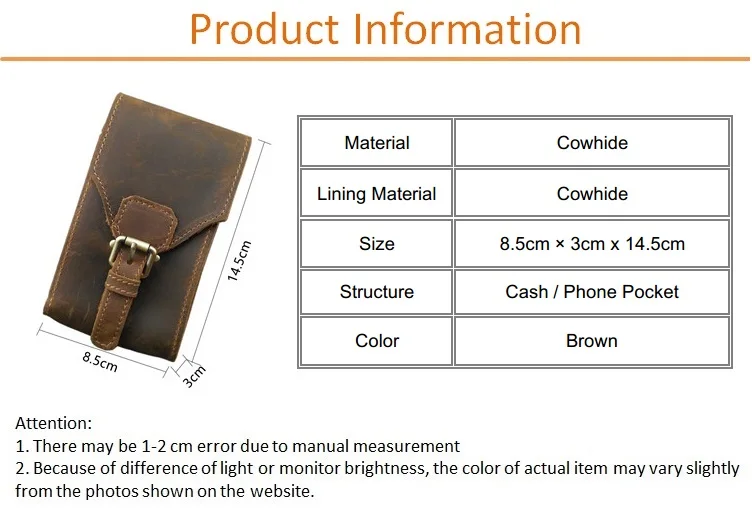 Product Information

14.5cm

8.5cm

3cm

| Material | Cowhide |
|---|---|
| Lining Material | Cowhide |
| Size | 8.5cm × 3cm x 14.5cm |
| Structure | Cash / Phone Pocket |
| Color | Brown |

Attention:
1. There may be 1-2 cm error due to manual measurement
2. Because of difference of light or monitor brightness, the color of actual item may vary slightly from the photos shown on the website.